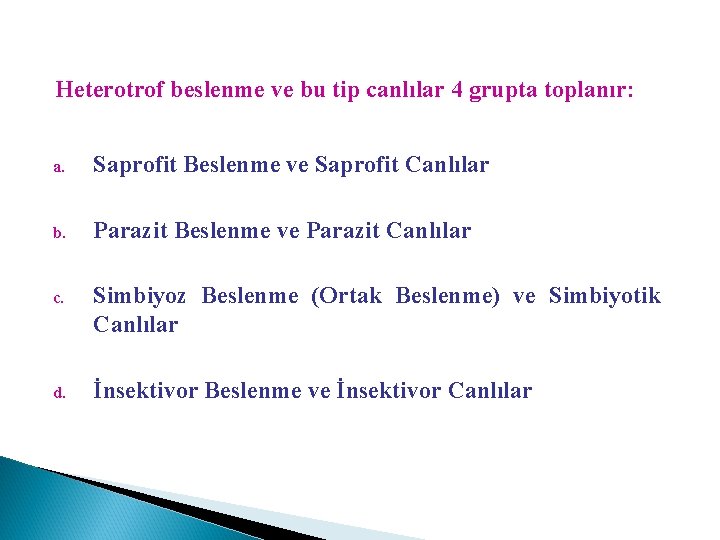 Heterotrof beslenme ve bu tip canlılar 4 grupta toplanır:

a. Saprofit Beslenme ve Saprofit Canlılar

b. Parazit Beslenme ve Parazit Canlılar

c. Simbiyoz Beslenme (Ortak Beslenme) ve Simbiyotik Canlılar

d. İnsektivor Beslenme ve İnsektivor Canlılar